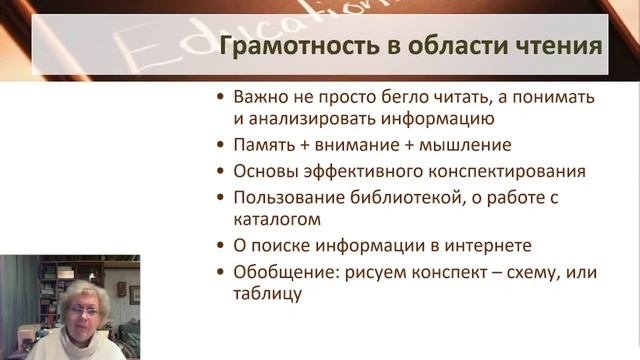 Education

Грамотность в области чтения

• Важно не просто бегло читать, а понимать и анализировать информацию
• Память + внимание + мышление
• Основы эффективного конспектирования
• Пользование библиотекой, о работе с каталогом
• О поиске информации в интернете
• Обобщение: рисуем конспект – схему, или таблицу